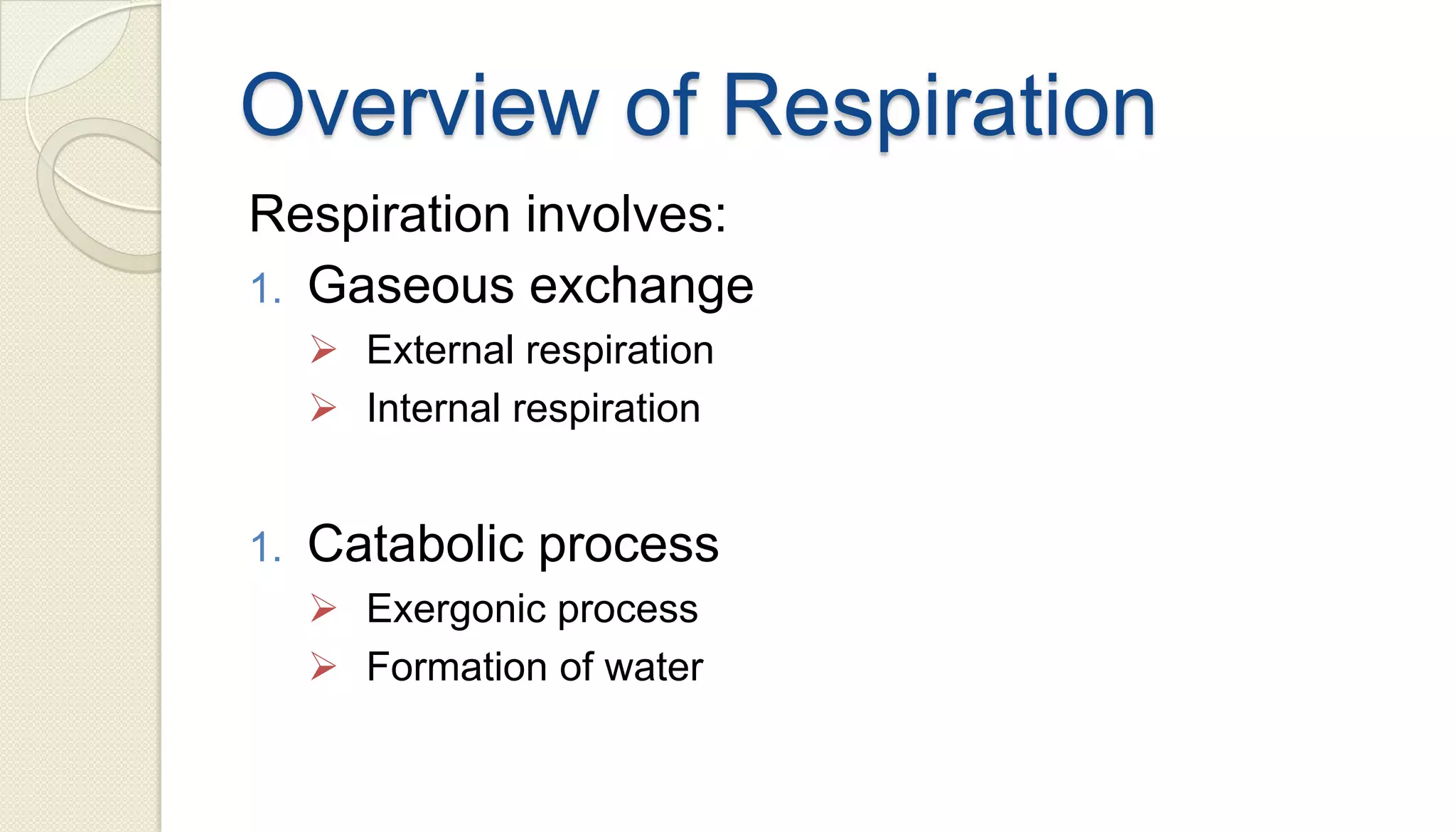 Overview of Respiration

Respiration involves:

1. Gaseous exchange
   ➢ External respiration
   ➢ Internal respiration

1. Catabolic process
   ➢ Exergonic process
   ➢ Formation of water